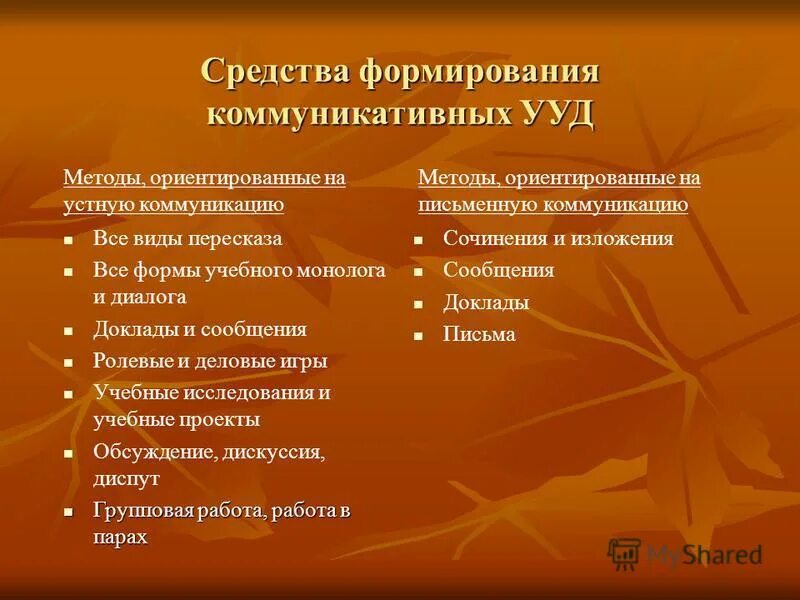 Средства формирования коммуникативных УУД

Методы, ориентированные на устную коммуникацию

- Все виды пересказа
- Все формы учебного монолога и диалога
- Доклады и сообщения
- Ролевые и деловые игры
- Учебные исследования и учебные проекты
- Обсуждение, дискуссия, диспут
- Групповая работа, работа в парах

Методы, ориентированные на письменную коммуникацию

- Сочинения и изложения
- Сообщения
- Доклады
- Письма

MyShared